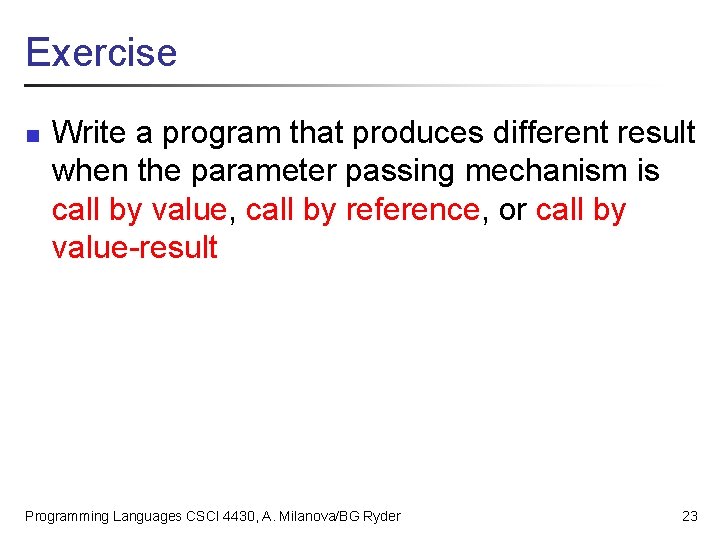 Exercise

Write a program that produces different result when the parameter passing mechanism is call by value, call by reference, or call by value-result

Programming Languages CSCI 4430, A. Milanova/BG Ryder

23